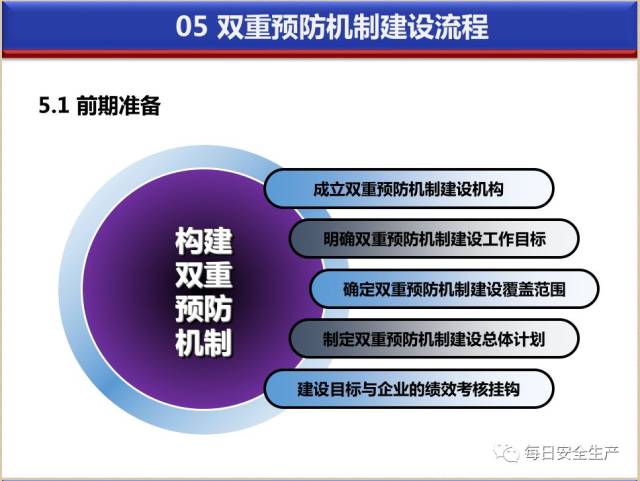 05 双重预防机制建设流程

5.1 前期准备

构建双重预防机制

成立双重预防机制建设机构

明确双重预防机制建设工作目标

确定双重预防机制建设覆盖范围

制定双重预防机制建设总体计划

建设目标与企业的绩效考核挂钩

每日安全生产